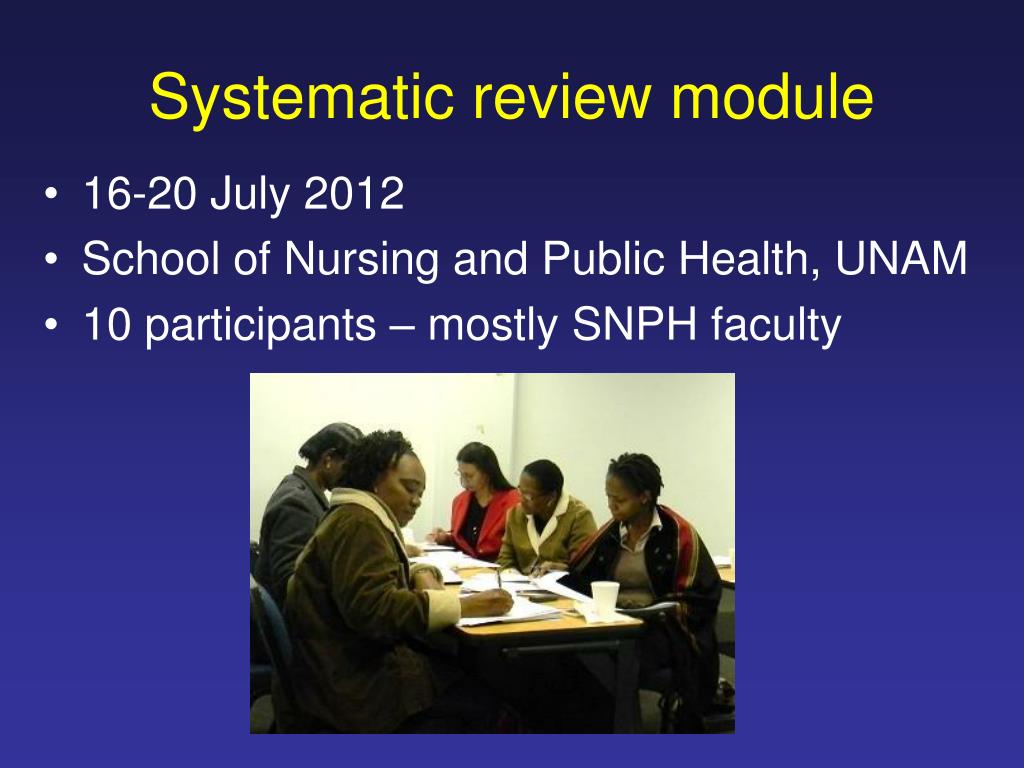 Systematic review module

• 16-20 July 2012
• School of Nursing and Public Health, UNAM
• 10 participants – mostly SNPH faculty